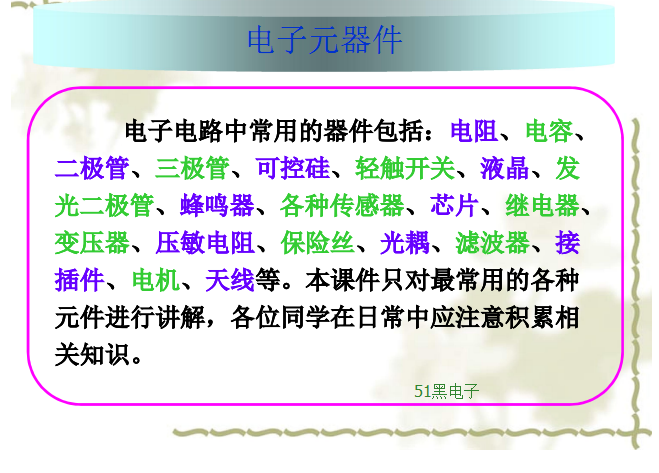 电子元器件

电子电路中常用的器件包括：电阻、电容、二极管、三极管、可控硅、轻触开关、液晶、发光二极管、蜂鸣器、各种传感器、芯片、继电器、变压器、压敏电阻、保险丝、光耦、滤波器、接插件、电机、天线等。本课件只对最常用的各种元件进行讲解，各位同学在日常中应注意积累相关知识。

51黑电子